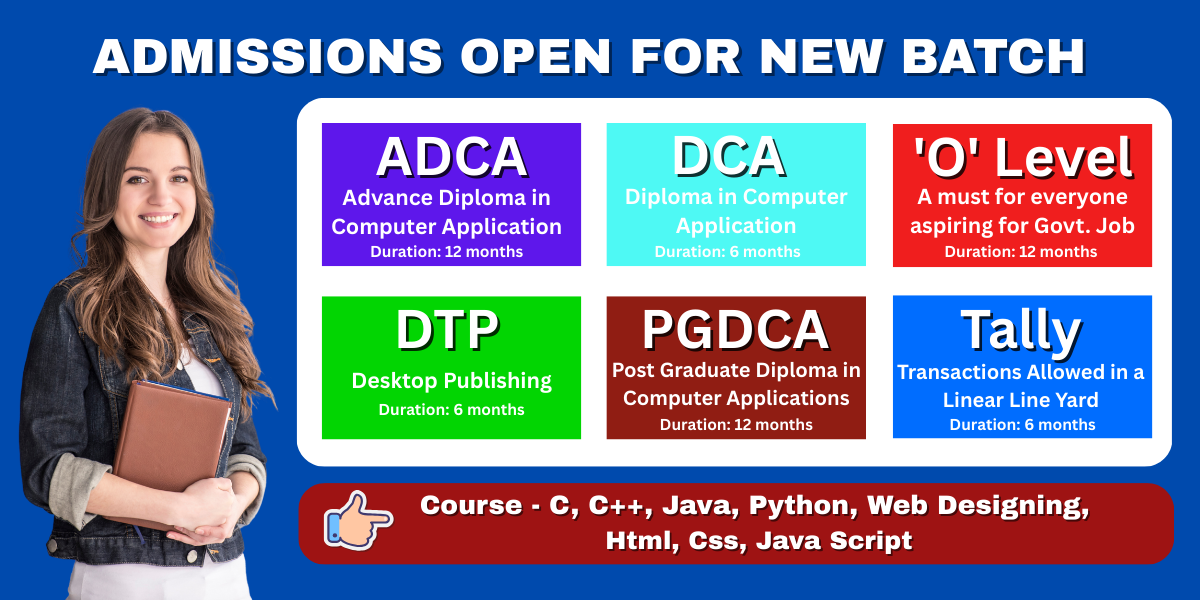 ADMISSIONS OPEN FOR NEW BATCH

ADCA
Advance Diploma in Computer Application
Duration: 12 months

DCA
Diploma in Computer Application
Duration: 6 months

'O' Level
A must for everyone aspiring for Govt. Job
Duration: 12 months

DTP
Desktop Publishing
Duration: 6 months

PGDCA
Post Graduate Diploma in Computer Applications
Duration: 12 months

Tally
Transactions Allowed in a Linear Line Yard
Duration: 6 months

Course - C, C++, Java, Python, Web Designing, Html, Css, Java Script